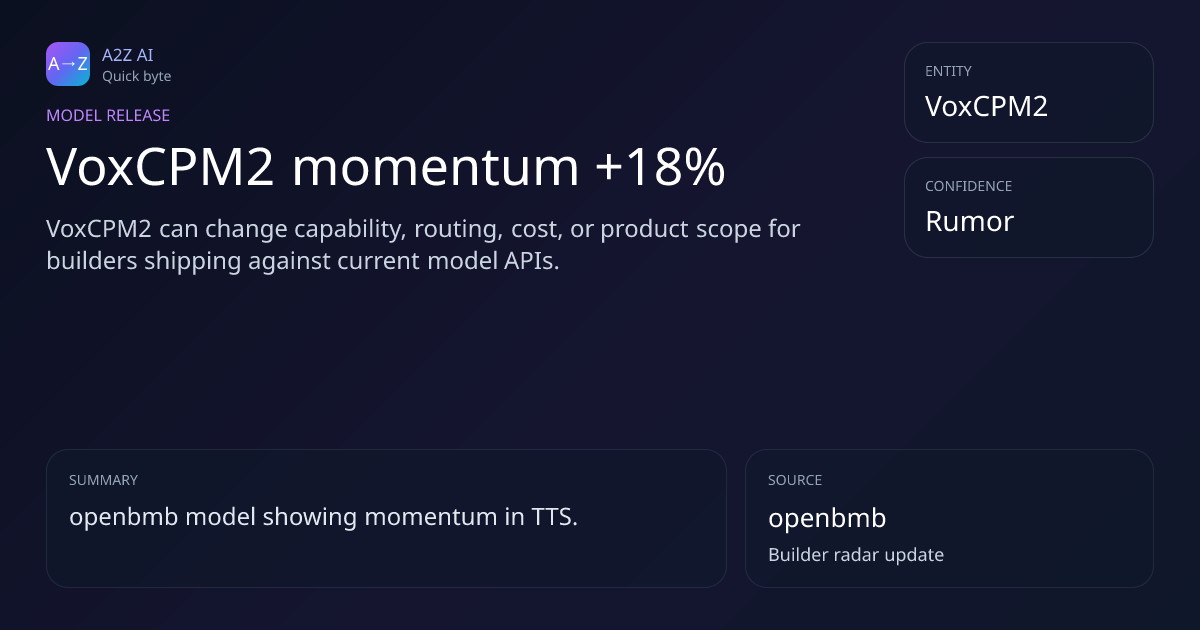 A→Z
A2Z AI
Quick byte

MODEL RELEASE

VoxCPM2 momentum +18%

VoxCPM2 can change capability, routing, cost, or product scope for builders shipping against current model APIs.

ENTITY
VoxCPM2

CONFIDENCE
Rumor

SUMMARY
openbmb model showing momentum in TTS.

SOURCE
openbmb
Builder radar update